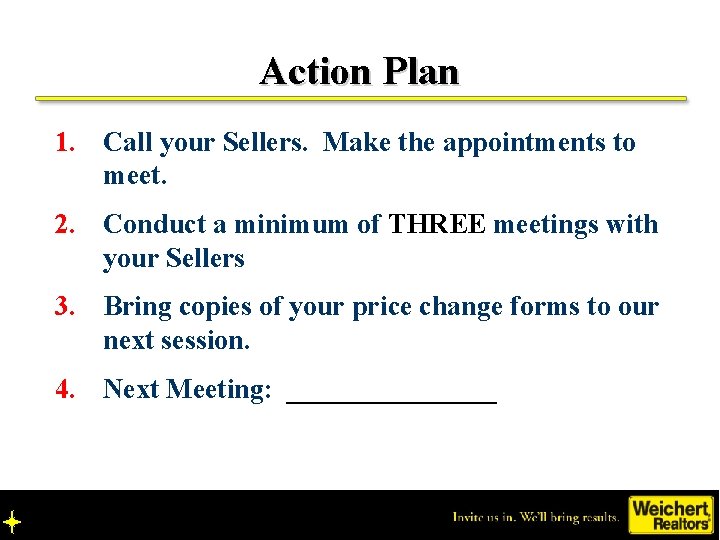 Action Plan

1. Call your Sellers. Make the appointments to meet.

2. Conduct a minimum of THREE meetings with your Sellers

3. Bring copies of your price change forms to our next session.

4. Next Meeting: _______________

Invite us in. We'll bring results.

Weichert Realtors